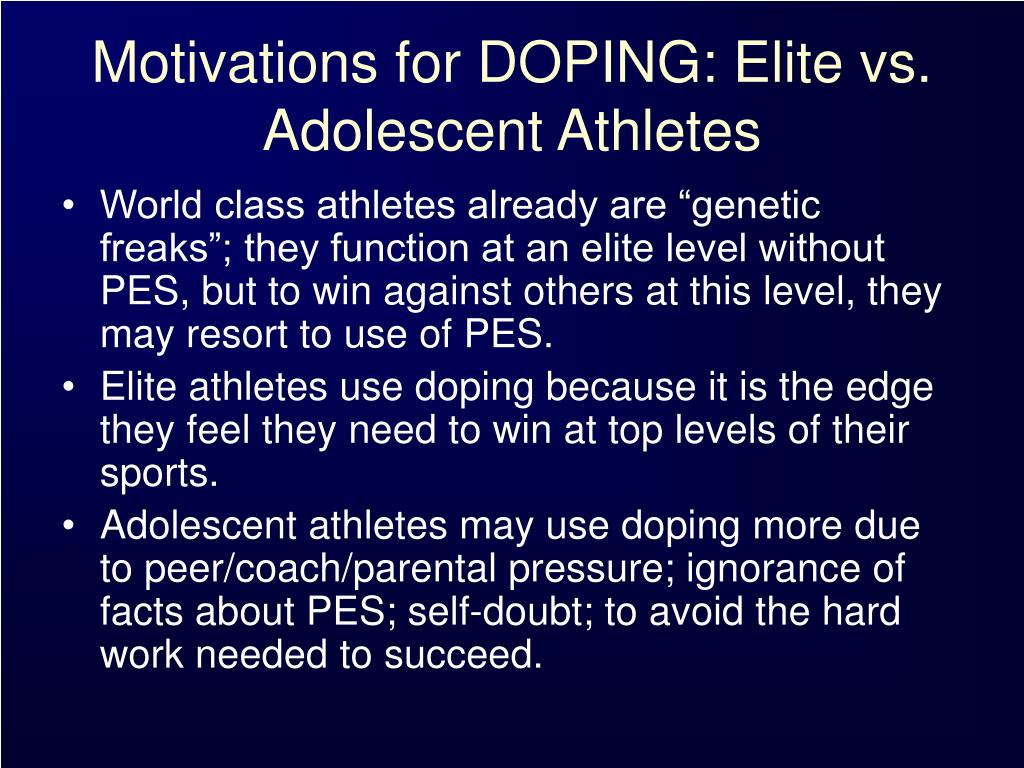 Motivations for DOPING: Elite vs. Adolescent Athletes

• World class athletes already are “genetic freaks”; they function at an elite level without PES, but to win against others at this level, they may resort to use of PES.
• Elite athletes use doping because it is the edge they feel they need to win at top levels of their sports.
• Adolescent athletes may use doping more due to peer/coach/parental pressure; ignorance of facts about PES; self-doubt; to avoid the hard work needed to succeed.